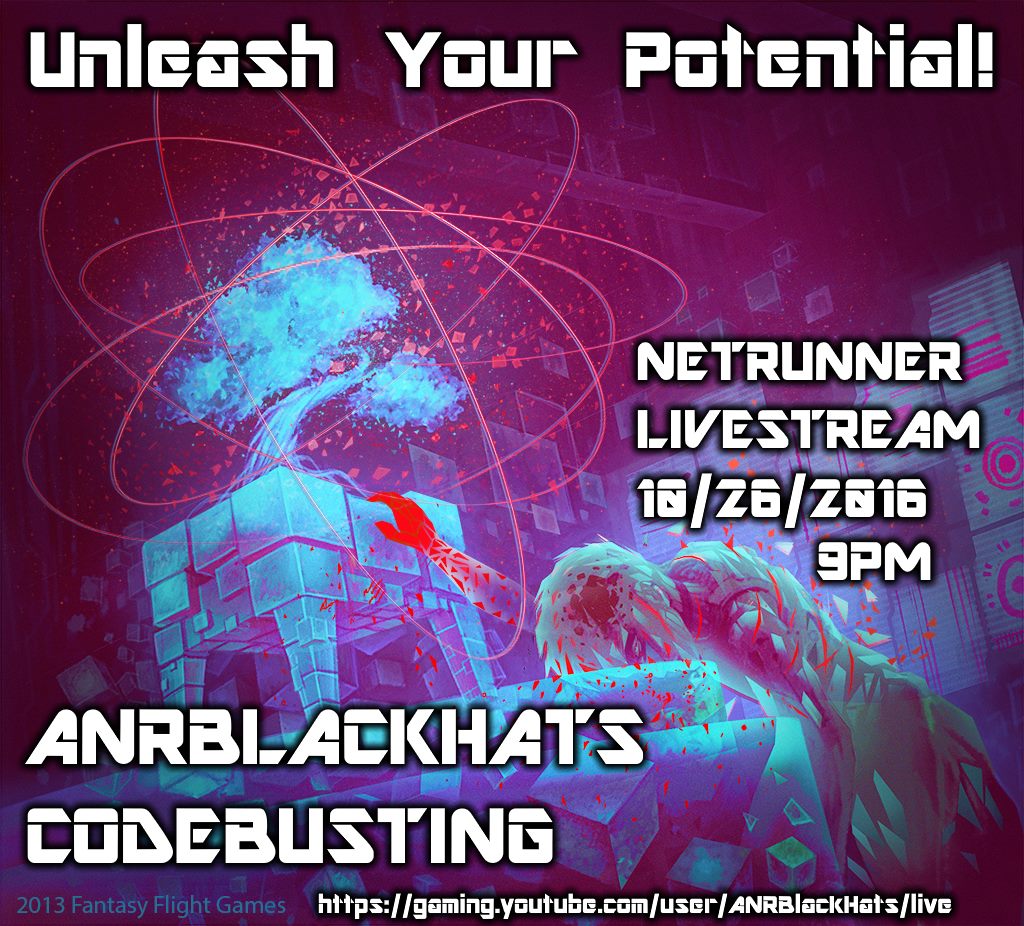 Unleash Your Potential!

NETRUNNER LIVESTREAM 10/26/2016 9PM

ANRBLACKHATS CODEBUSTING

2013 Fantasy Flight Games

https://gaming.youtube.com/user/ANRBlackHats/live